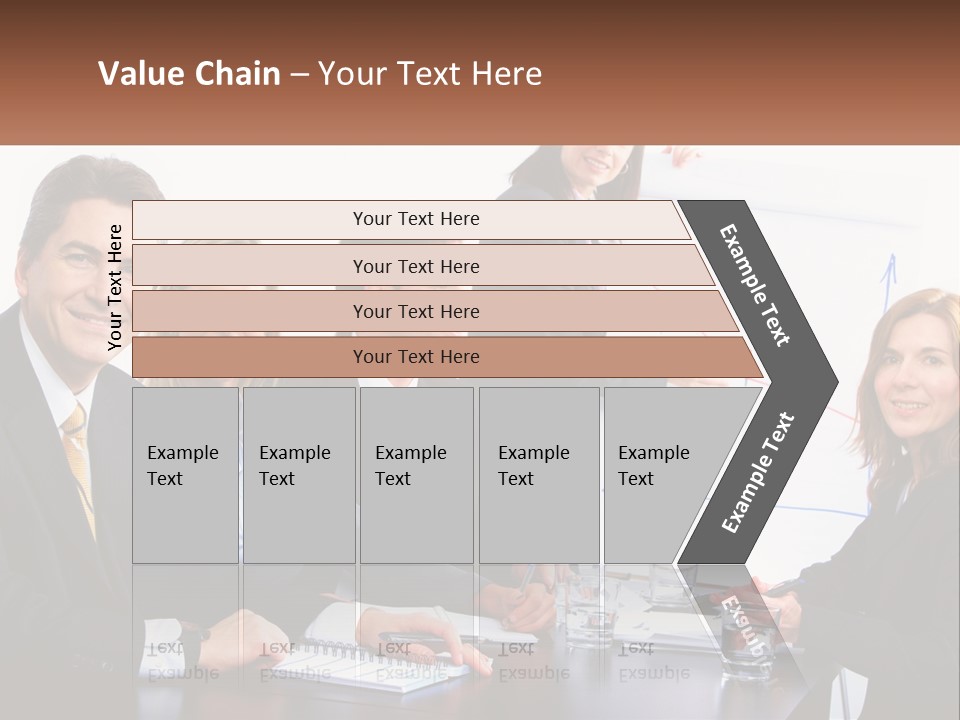 Value Chain – Your Text Here

Your Text Here

Your Text Here

Your Text Here

Your Text Here

Your Text Here

Example Text

Example Text

Example Text

Example Text

Example Text

Example Text

Example Text